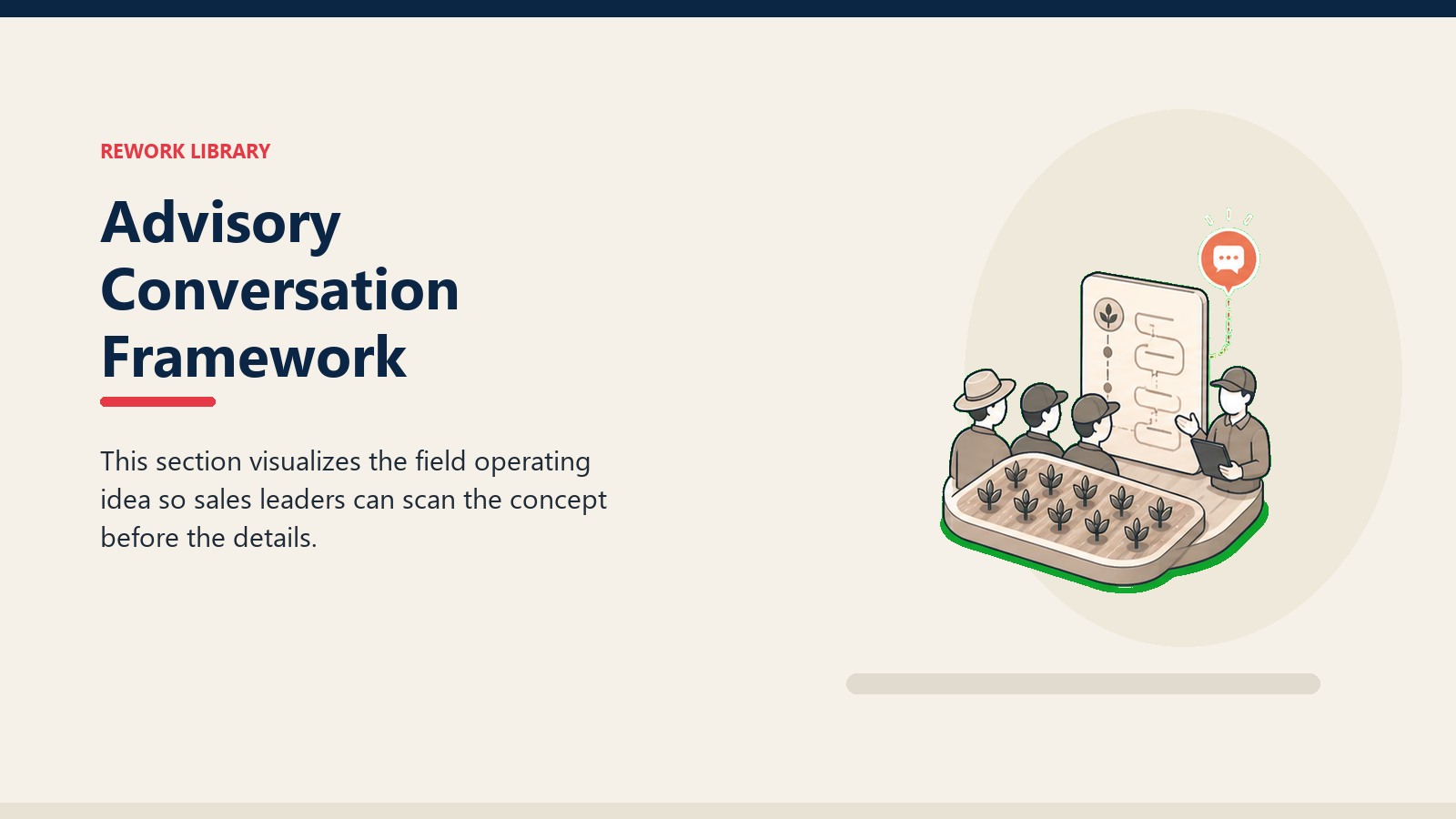 REWORK LIBRARY

Advisory Conversation Framework

This section visualizes the field operating idea so sales leaders can scan the concept before the details.